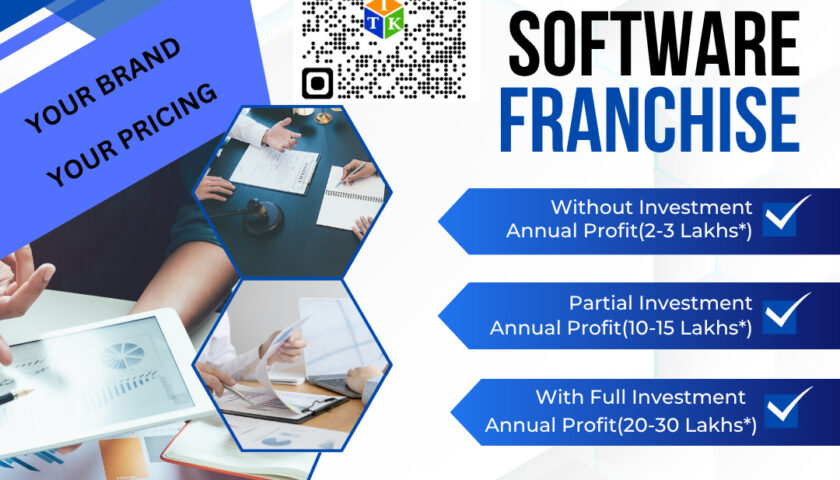 YOUR BRAND
YOUR PRICING

I
T K

SOFTWARE
FRANCHISE

Without Investment
Annual Profit(2-3 Lakhs*)

Partial Investment
Annual Profit(10-15 Lakhs*)

With Full Investment
Annual Profit(20-30 Lakhs*)